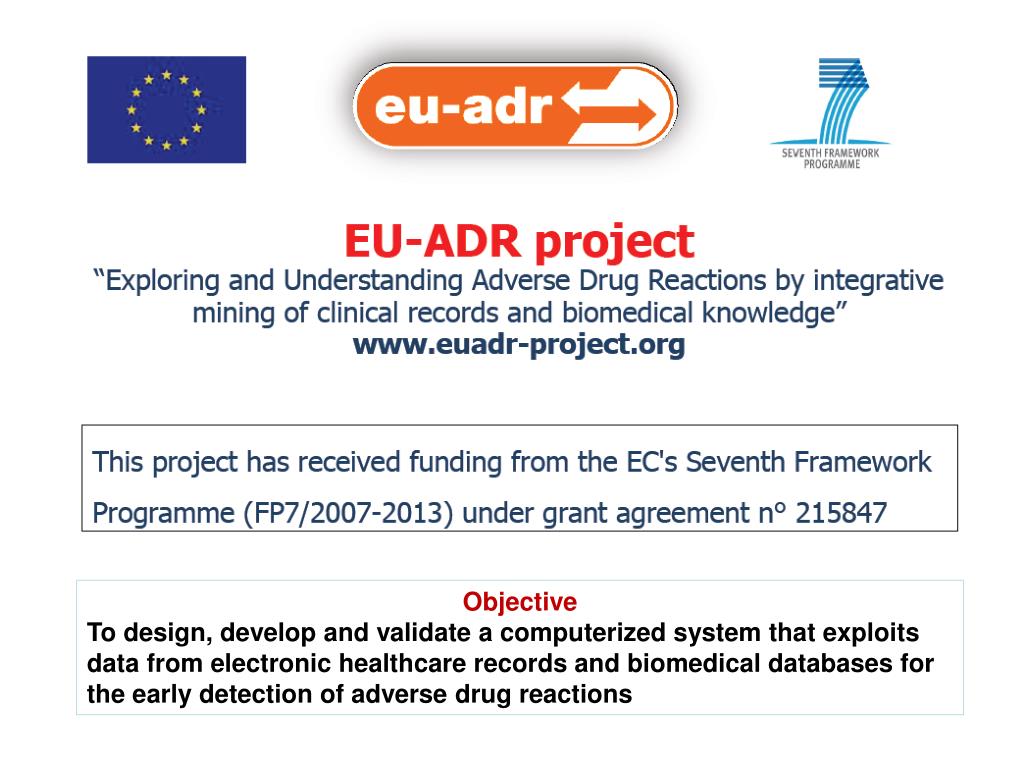 eu-adr

SEVENTH FRAMEWORK PROGRAMME

EU-ADR project
“Exploring and Understanding Adverse Drug Reactions by integrative mining of clinical records and biomedical knowledge”
www.euadr-project.org

This project has received funding from the EC's Seventh Framework Programme (FP7/2007-2013) under grant agreement n° 215847

Objective
To design, develop and validate a computerized system that exploits data from electronic healthcare records and biomedical databases for the early detection of adverse drug reactions